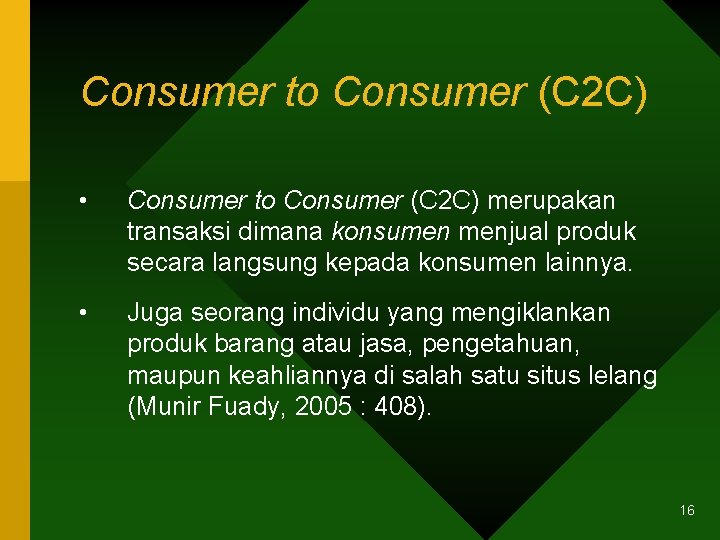 Consumer to Consumer (C2C)

• Consumer to Consumer (C2C) merupakan transaksi dimana konsumen menjual produk secara langsung kepada konsumen lainnya.

• Juga seorang individu yang mengiklankan produk barang atau jasa, pengetahuan, maupun keahliannya di salah satu situs lelang (Munir Fuady, 2005 : 408).

16